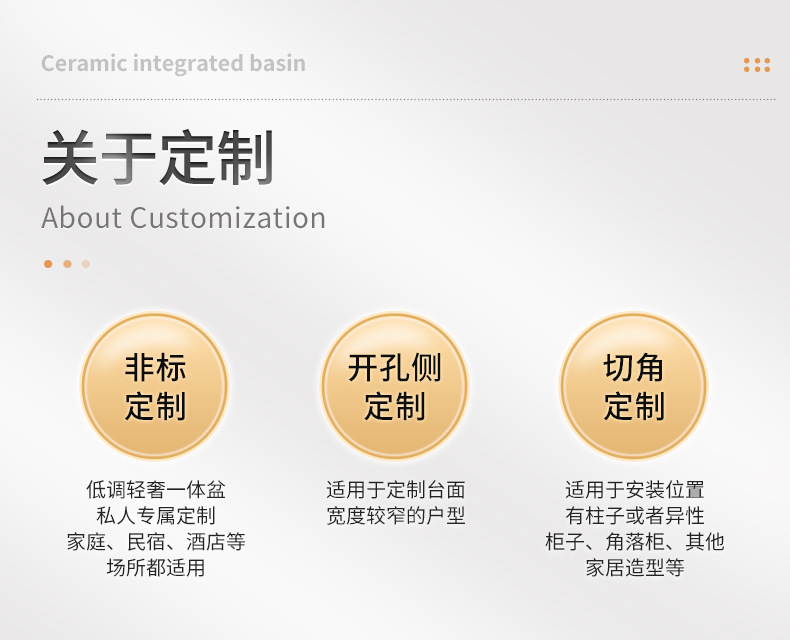 Ceramic integrated basin

关于定制

About Customization

非标定制

低调轻奢一体盆
私人专属定制
家庭、民宿、酒店等
场所都适用

开孔侧定制

适用于定制台面
宽度较窄的户型

切角定制

适用于安装位置
有柱子或者异性
柜子、角落柜、其他
家居造型等